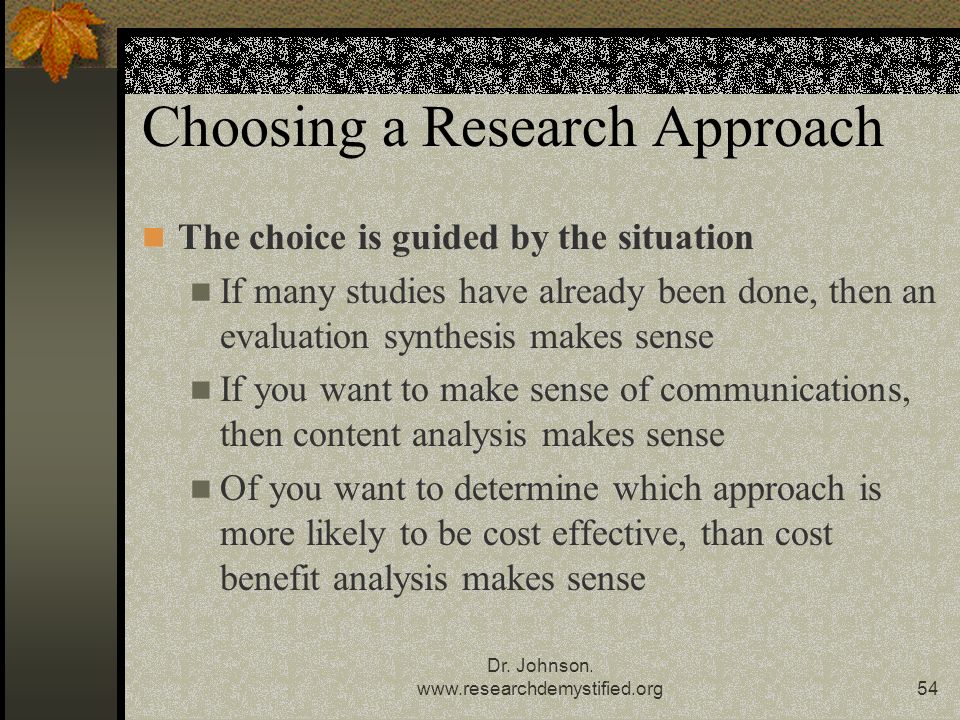 Choosing a Research Approach

The choice is guided by the situation

If many studies have already been done, then an evaluation synthesis makes sense

If you want to make sense of communications, then content analysis makes sense

Of you want to determine which approach is more likely to be cost effective, than cost benefit analysis makes sense

Dr. Johnson.
www.researchdemystified.org

54